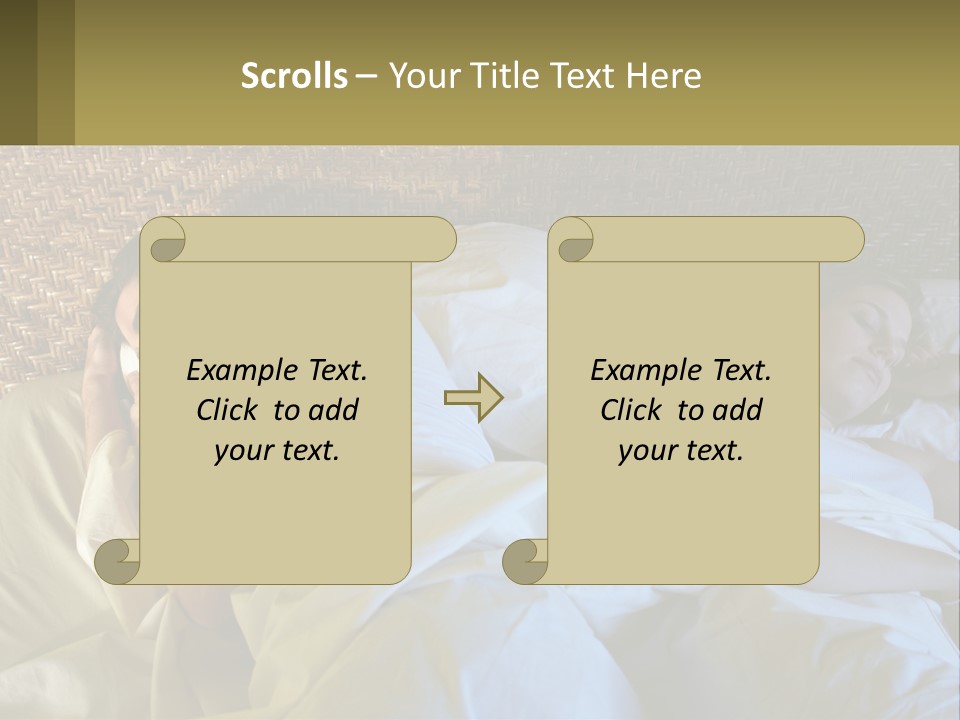 Scrolls – Your Title Text Here

Example Text. Click to add your text.

Example Text. Click to add your text.